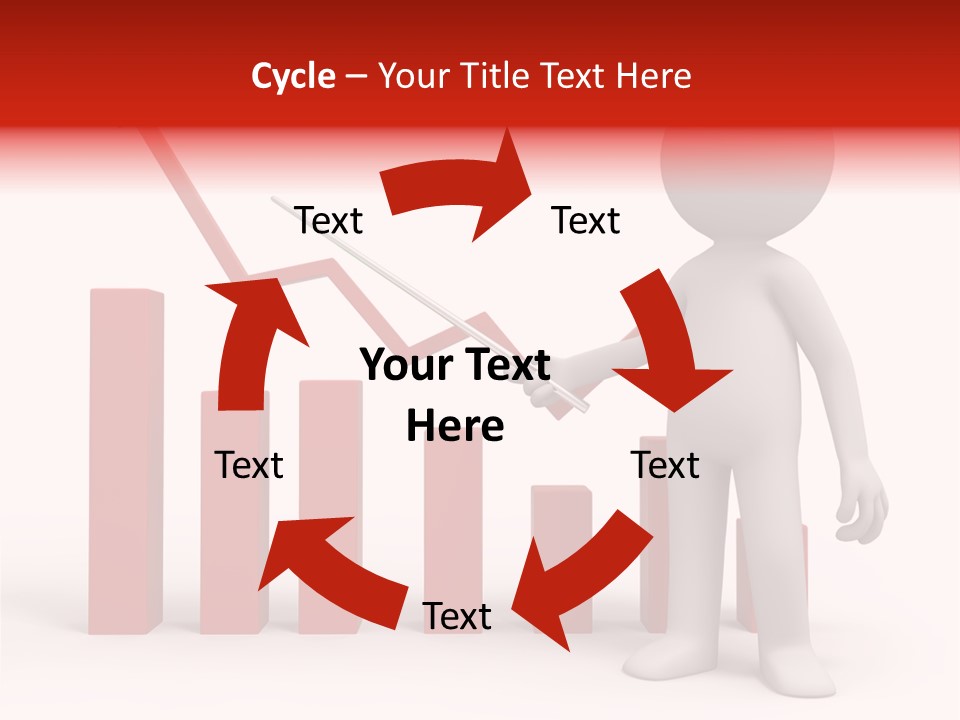 Cycle – Your Title Text Here

Text

Text

Your Text Here

Text

Text

Text